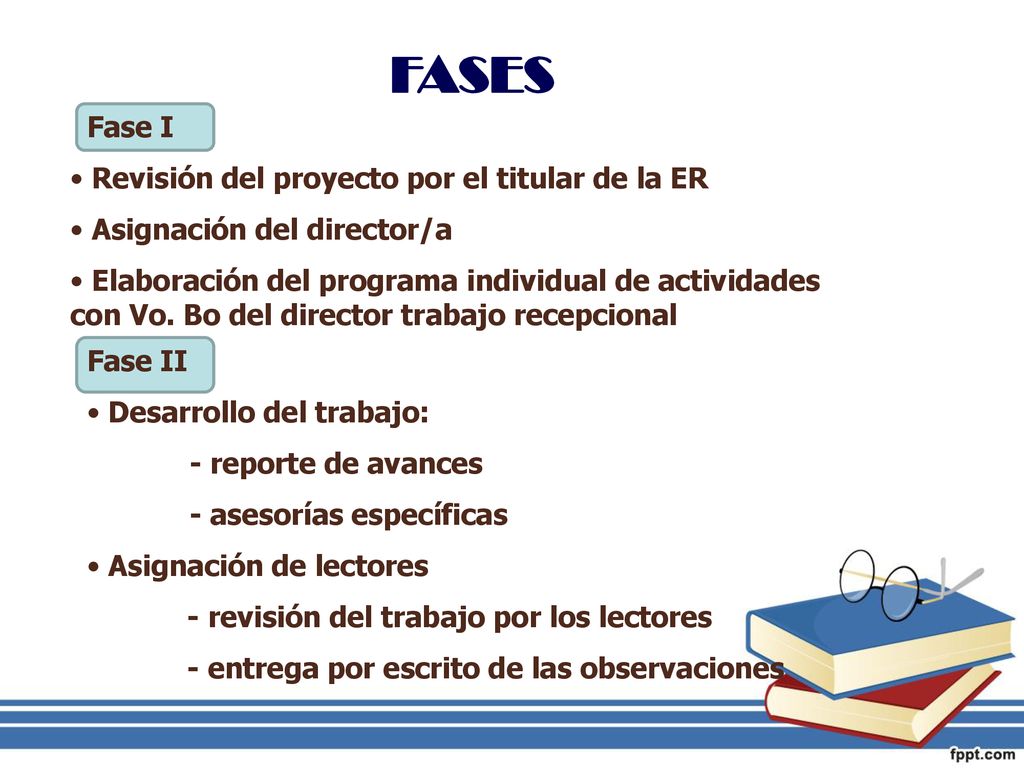 FASES

Fase I

• Revisión del proyecto por el titular de la ER

• Asignación del director/a

• Elaboración del programa individual de actividades con Vo. Bo del director trabajo recepcional

Fase II

• Desarrollo del trabajo:

- reporte de avances

- asesorías específicas

• Asignación de lectores

- revisión del trabajo por los lectores

- entrega por escrito de las observaciones

fppt.com